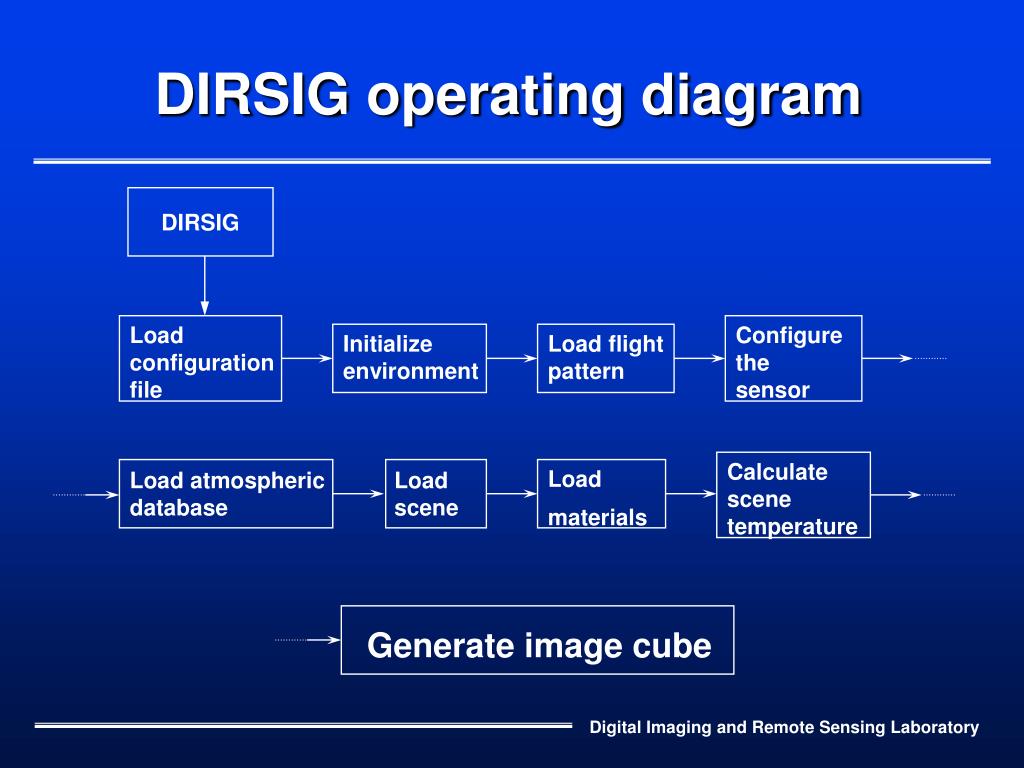 DIRSIG operating diagram

DIRSIG

Load configuration file

Initialize environment

Load flight pattern

Configure the sensor

Load atmospheric database

Load scene

Load materials

Calculate scene temperature

Generate image cube

Digital Imaging and Remote Sensing Laboratory